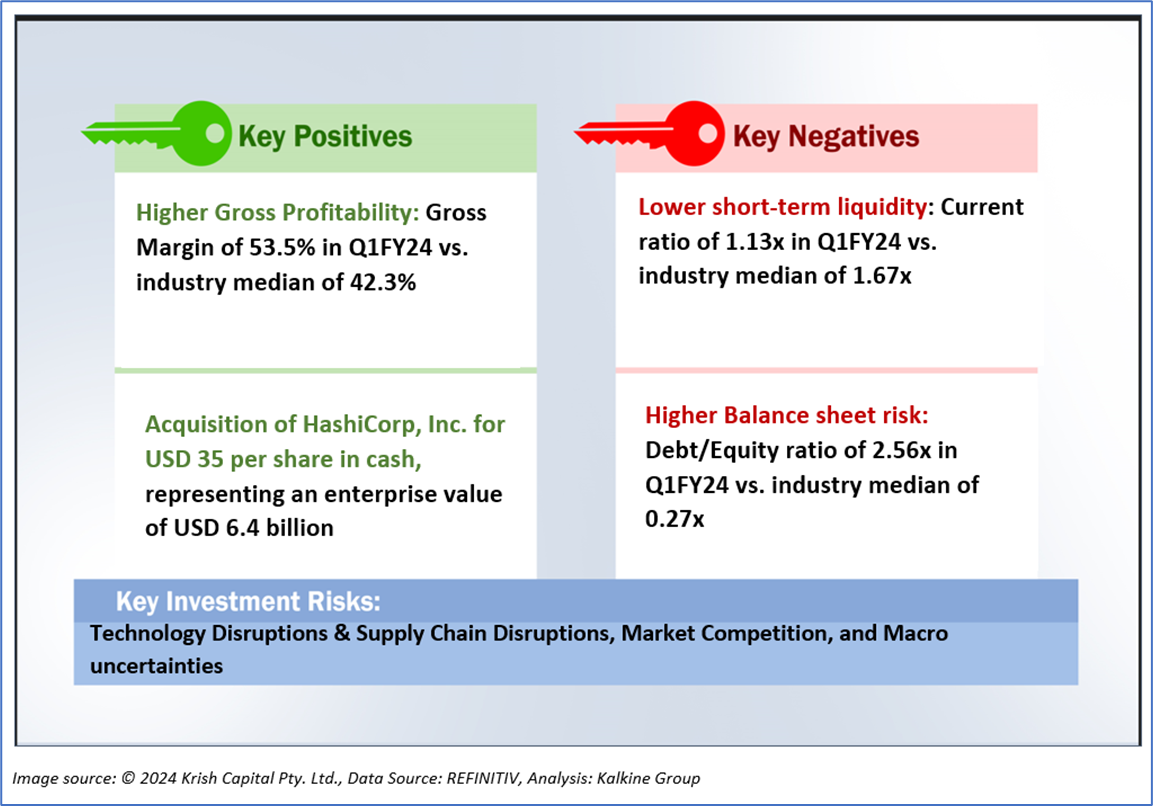 Key Positives

Higher Gross Profitability: Gross Margin of 53.5% in Q1FY24 vs. industry median of 42.3%

Acquisition of HashiCorp, Inc. for USD 35 per share in cash, representing an enterprise value of USD 6.4 billion

Key Negatives

Lower short-term liquidity: Current ratio of 1.13x in Q1FY24 vs. industry median of 1.67x

Higher Balance sheet risk: Debt/Equity ratio of 2.56x in Q1FY24 vs. industry median of 0.27x

Key Investment Risks:

Technology Disruptions & Supply Chain Disruptions, Market Competition, and Macro uncertainties

Image source: © 2024 Krish Capital Pty. Ltd., Data Source: REFINITIV, Analysis: Kalkine Group